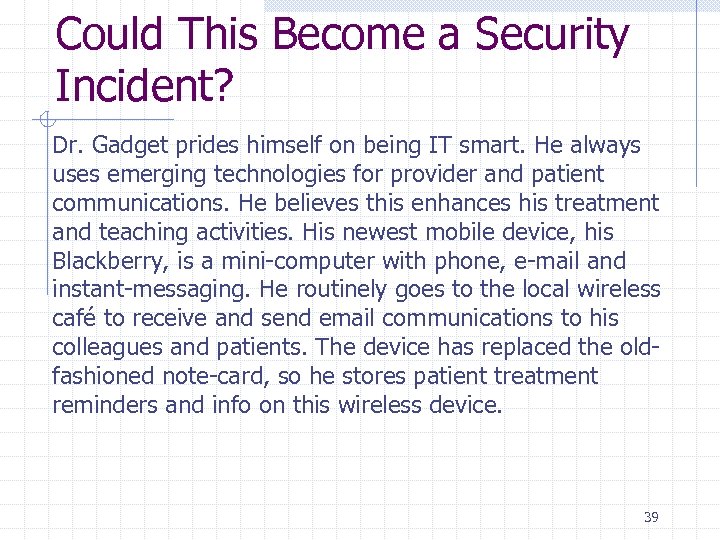 Could This Become a Security Incident?

Dr. Gadget prides himself on being IT smart. He always uses emerging technologies for provider and patient communications. He believes this enhances his treatment and teaching activities. His newest mobile device, his Blackberry, is a mini-computer with phone, e-mail and instant-messaging. He routinely goes to the local wireless café to receive and send email communications to his colleagues and patients. The device has replaced the old-fashioned note-card, so he stores patient treatment reminders and info on this wireless device.

39